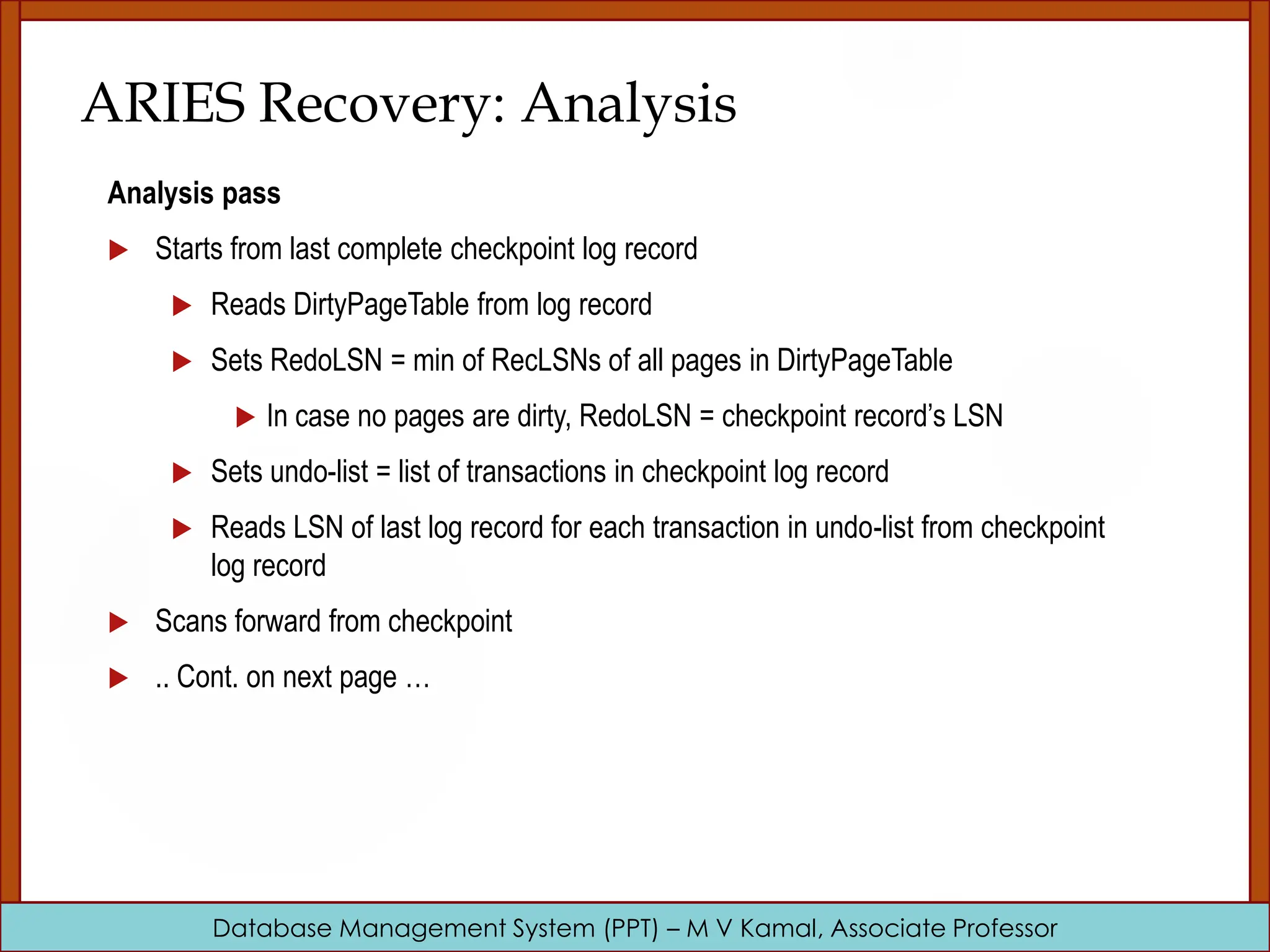 ARIES Recovery: Analysis

Analysis pass

▶ Starts from last complete checkpoint log record

▶ Reads DirtyPageTable from log record

▶ Sets RedoLSN = min of RecLSNs of all pages in DirtyPageTable

▶ In case no pages are dirty, RedoLSN = checkpoint record's LSN

▶ Sets undo-list = list of transactions in checkpoint log record

▶ Reads LSN of last log record for each transaction in undo-list from checkpoint log record

▶ Scans forward from checkpoint

▶ .. Cont. on next page …

Database Management System (PPT) – M V Kamal, Associate Professor